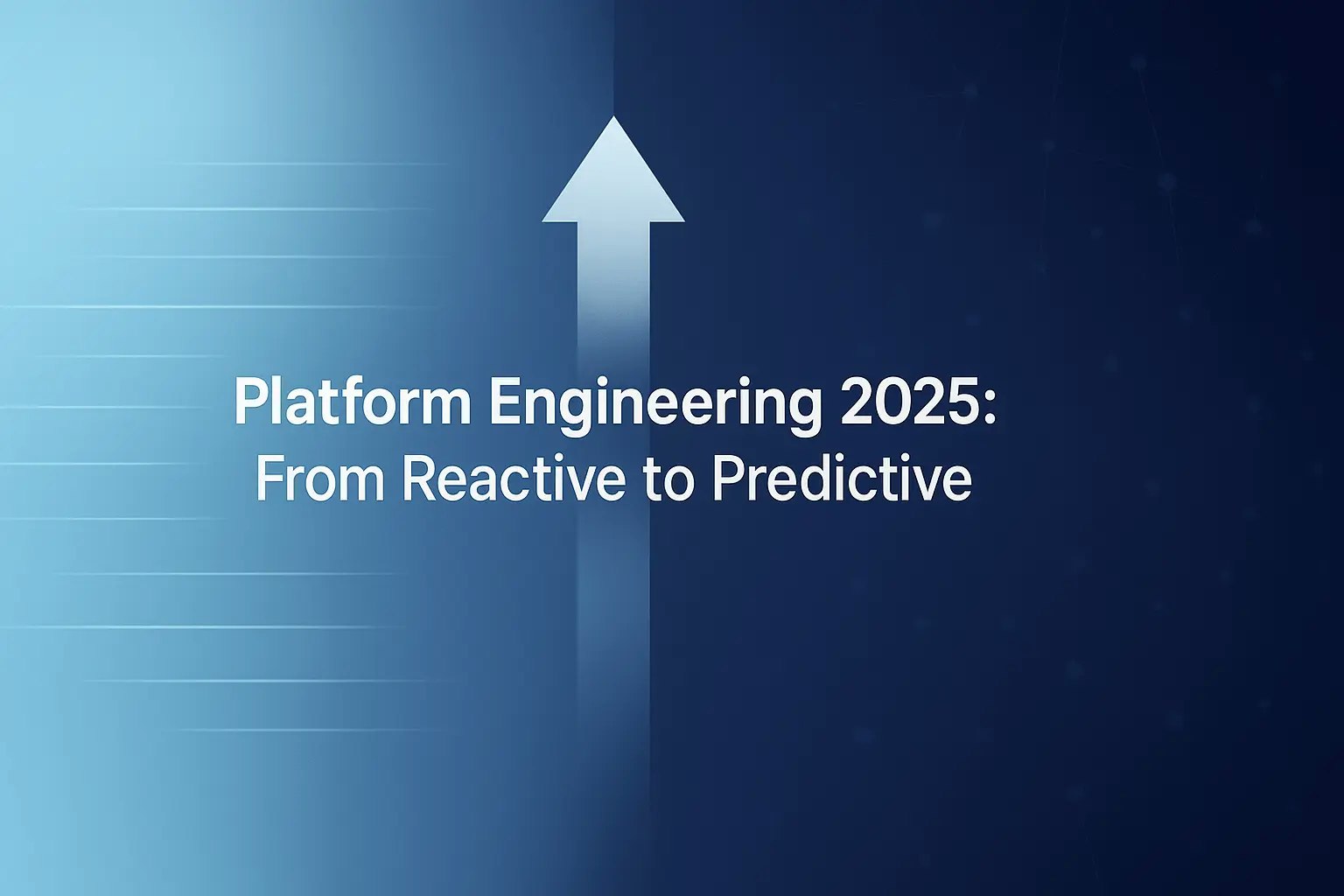 Platform Engineering 2025:
From Reactive to Predictive